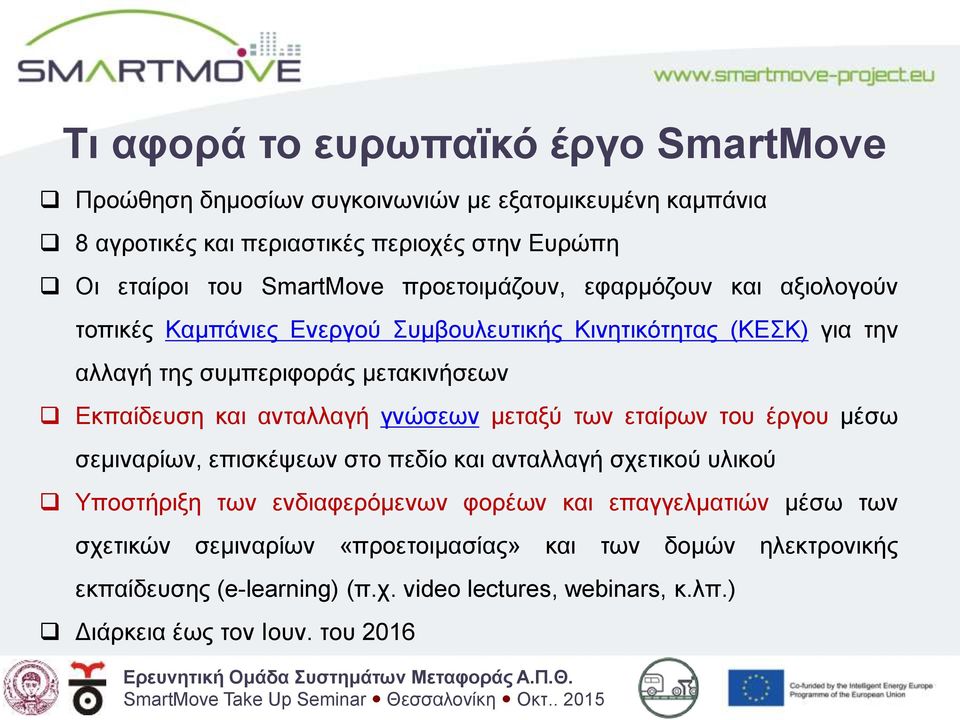 SMARTMOVE

www.smartmove-project.eu

Τι αφορά το ευρωπαϊκό έργο SmartMove

❑ Προώθηση δημοσίων συγκοινωνιών με εξατομικευμένη καμπάνια

❑ 8 αγροτικές και περιαστικές περιοχές στην Ευρώπη

❑ Οι εταίροι του SmartMove προετοιμάζουν, εφαρμόζουν και αξιολογούν τοπικές Καμπάνιες Ενεργού Συμβουλευτικής Κινητικότητας (ΚΕΣΚ) για την αλλαγή της συμπεριφοράς μετακινήσεων

❑ Εκπαίδευση και ανταλλαγή γνώσεων μεταξύ των εταίρων του έργου μέσω σεμιναρίων, επισκέψεων στο πεδίο και ανταλλαγή σχετικού υλικού

❑ Υποστήριξη των ενδιαφερόμενων φορέων και επαγγελματιών μέσω των σχετικών σεμιναρίων «προετοιμασίας» και των δομών ηλεκτρονικής εκπαίδευσης (e-learning) (π.χ. video lectures, webinars, κ.λπ.)

❑ Διάρκεια έως τον Ιουν. του 2016

Ερευνητική Ομάδα Συστημάτων Μεταφοράς Α.Π.Θ.
SmartMove Take Up Seminar • Θεσσαλονίκη • Οκτ.. 2015

Co-funded by the Intelligent Energy Europe Programme of the European Union